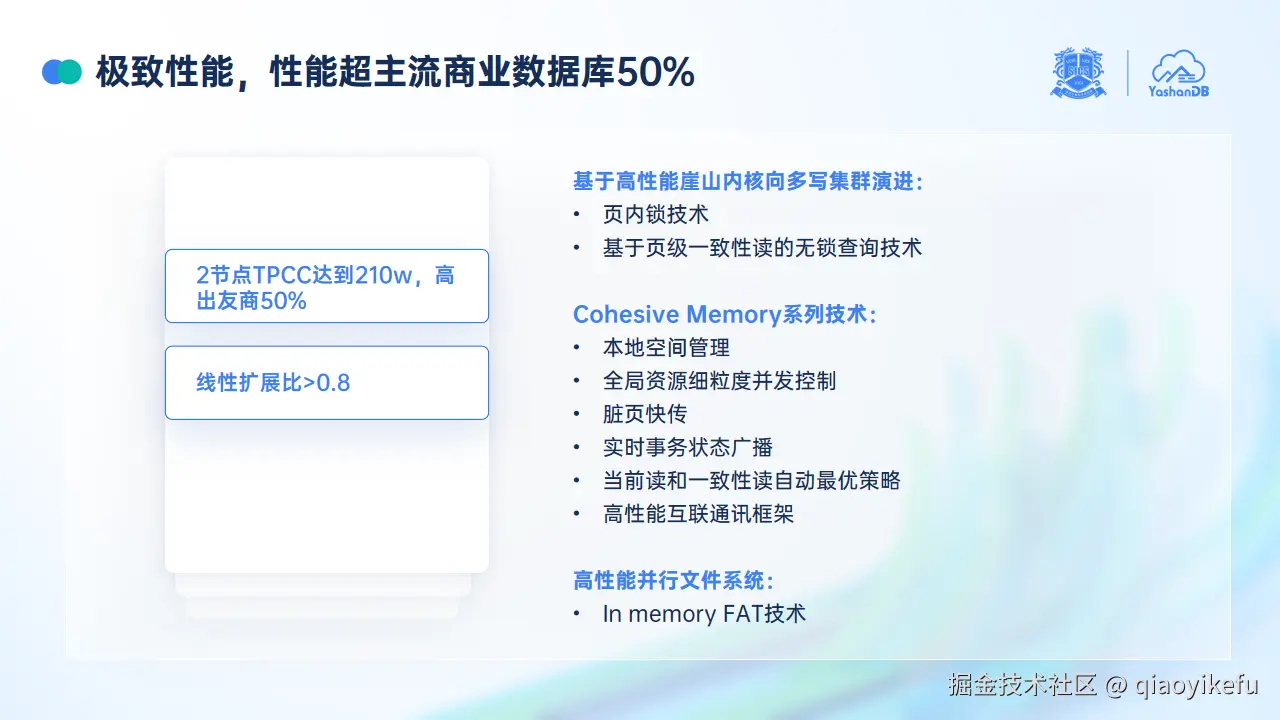 极致性能，性能超主流商业数据库50%

YashanDB

2节点TPCC达到210w，高出友商50%

线性扩展比>0.8

基于高性能崖山内核向多写集群演进：
• 页内锁技术
• 基于页级一致性读的无锁查询技术

Cohesive Memory系列技术：
• 本地空间管理
• 全局资源细粒度并发控制
• 脏页快传
• 实时事务状态广播
• 当前读和一致性读自动最优策略
• 高性能互联通讯框架

高性能并行文件系统：
• In memory FAT技术

掘金技术社区 @ qiaoyikefu